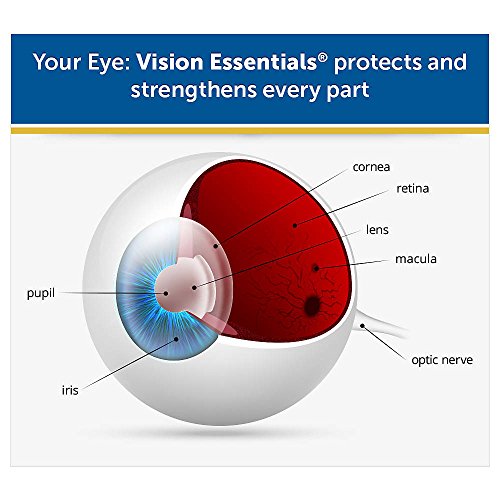 Your Eye: Vision Essentials® protects and strengthens every part

cornea
retina
lens
macula
pupil
optic nerve
iris